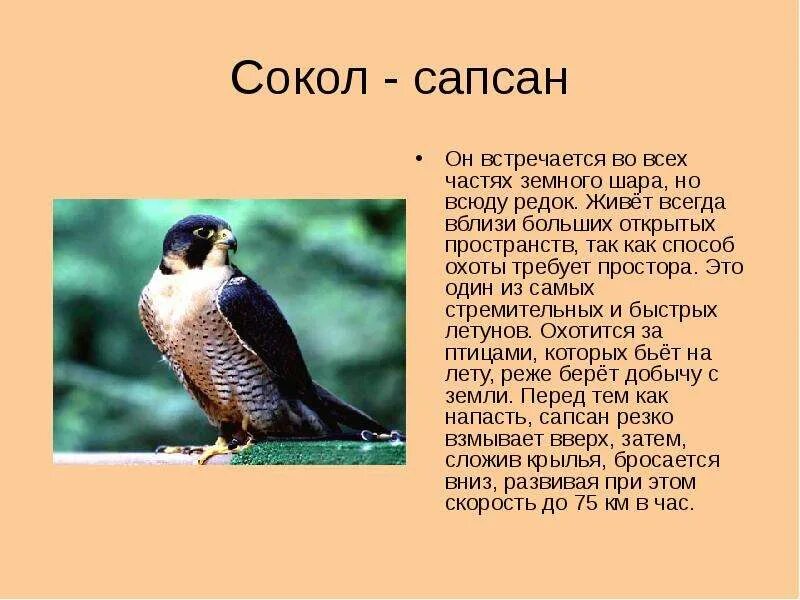 Сокол - сапсан

• Он встречается во всех частях земного шара, но всюду редок. Живёт всегда вблизи больших открытых пространств, так как способ охоты требует простора. Это один из самых стремительных и быстрых летунов. Охотится за птицами, которых бьёт на лету, реже берёт добычу с земли. Перед тем как напасть, сапсан резко взмывает вверх, затем, сложив крылья, бросается вниз, развивая при этом скорость до 75 км в час.